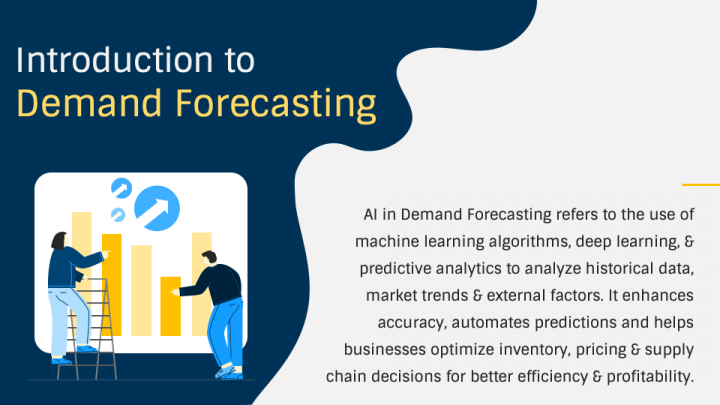 Introduction to
Demand Forecasting

AI in Demand Forecasting refers to the use of machine learning algorithms, deep learning, & predictive analytics to analyze historical data, market trends & external factors. It enhances accuracy, automates predictions and helps businesses optimize inventory, pricing & supply chain decisions for better efficiency & profitability.